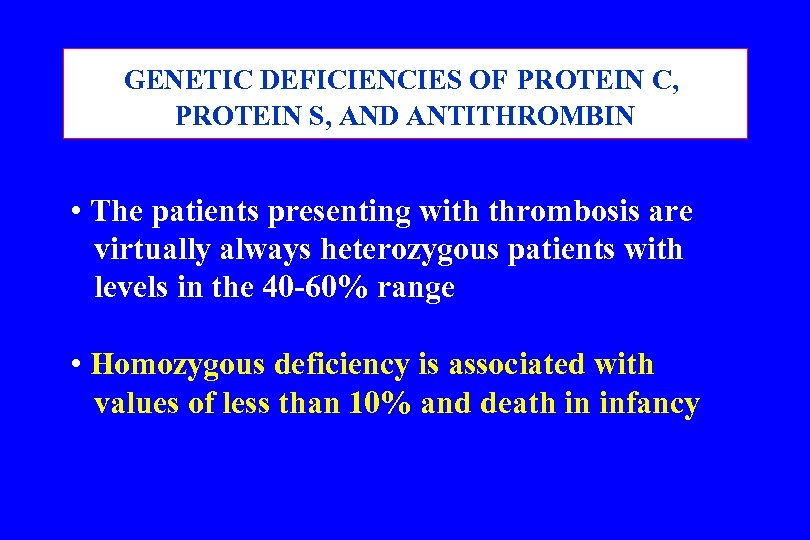 GENETIC DEFICIENCIES OF PROTEIN C, PROTEIN S, AND ANTITHROMBIN

• The patients presenting with thrombosis are virtually always heterozygous patients with levels in the 40-60% range

• Homozygous deficiency is associated with values of less than 10% and death in infancy